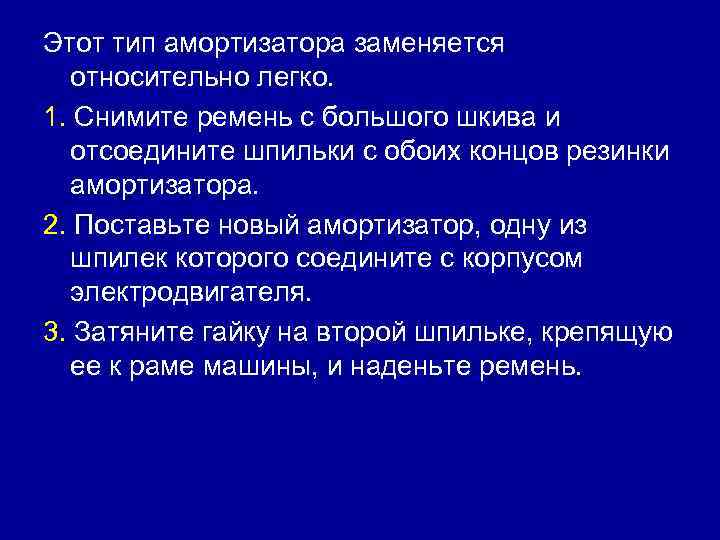 Этот тип амортизатора заменяется относительно легко.

1. Снимите ремень с большого шкива и отсоедините шпильки с обоих концов резинки амортизатора.

2. Поставьте новый амортизатор, одну из шпилек которого соедините с корпусом электродвигателя.

3. Затяните гайку на второй шпильке, крепящую ее к раме машины, и наденьте ремень.